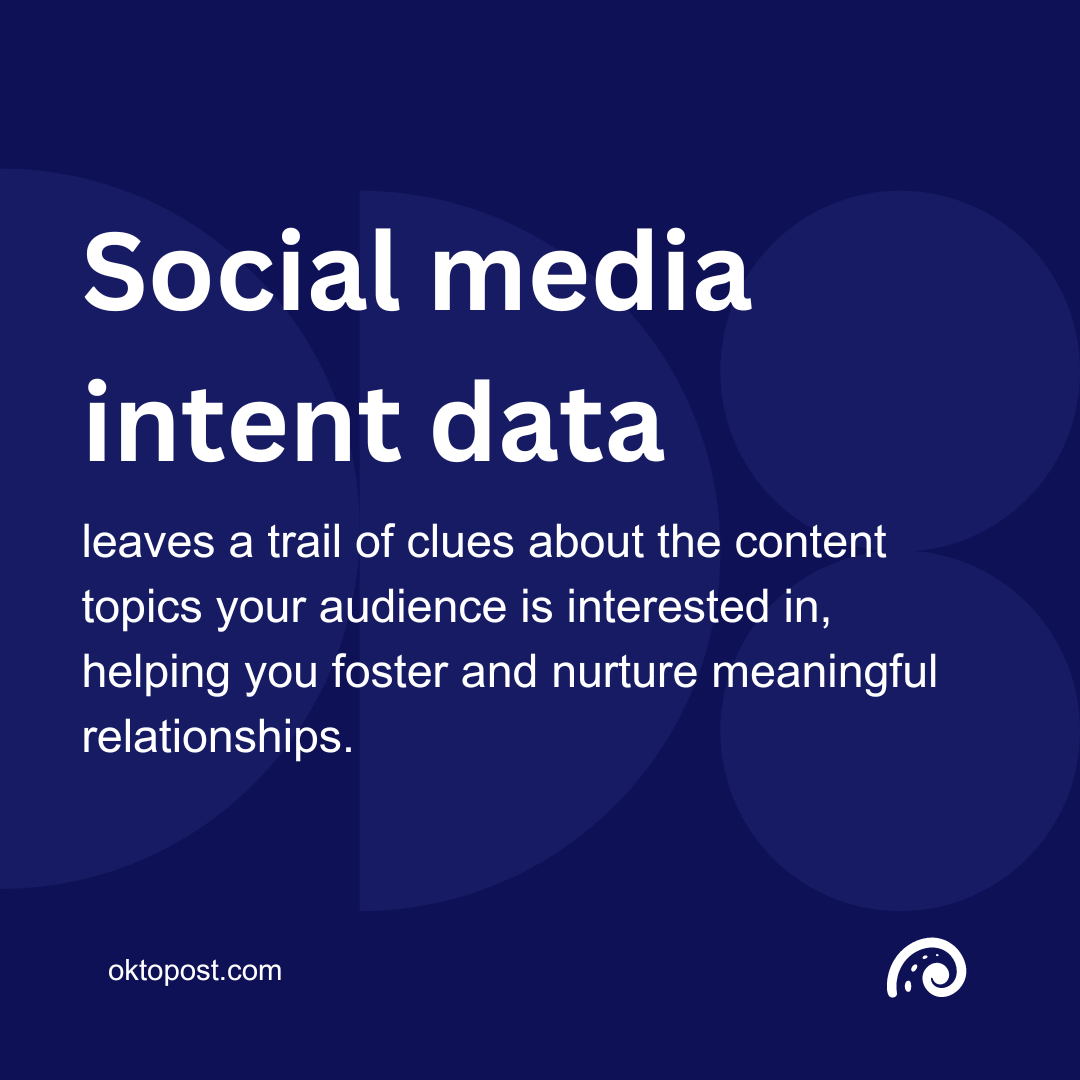 Social media intent data

leaves a trail of clues about the content topics your audience is interested in, helping you foster and nurture meaningful relationships.

oktopost.com